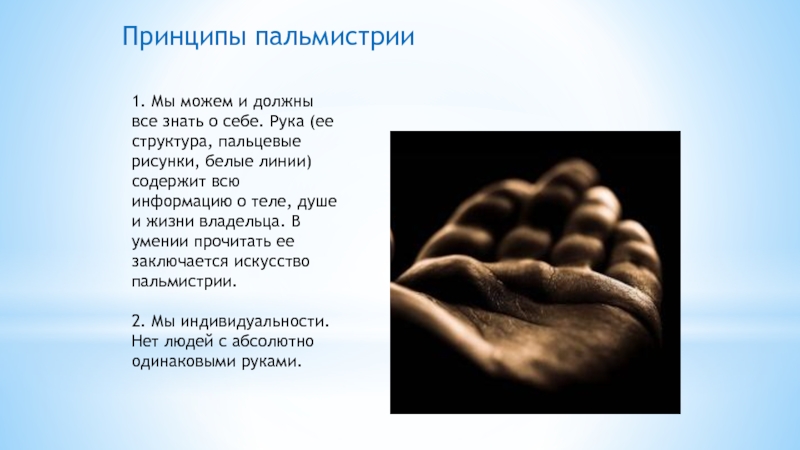 Принципы пальмистрии

1. Мы можем и должны все знать о себе. Рука (ее структура, пальцевые рисунки, белые линии) содержит всю информацию о теле, душе и жизни владельца. В умении прочитать ее заключается искусство пальмистрии.

2. Мы индивидуальности. Нет людей с абсолютно одинаковыми руками.